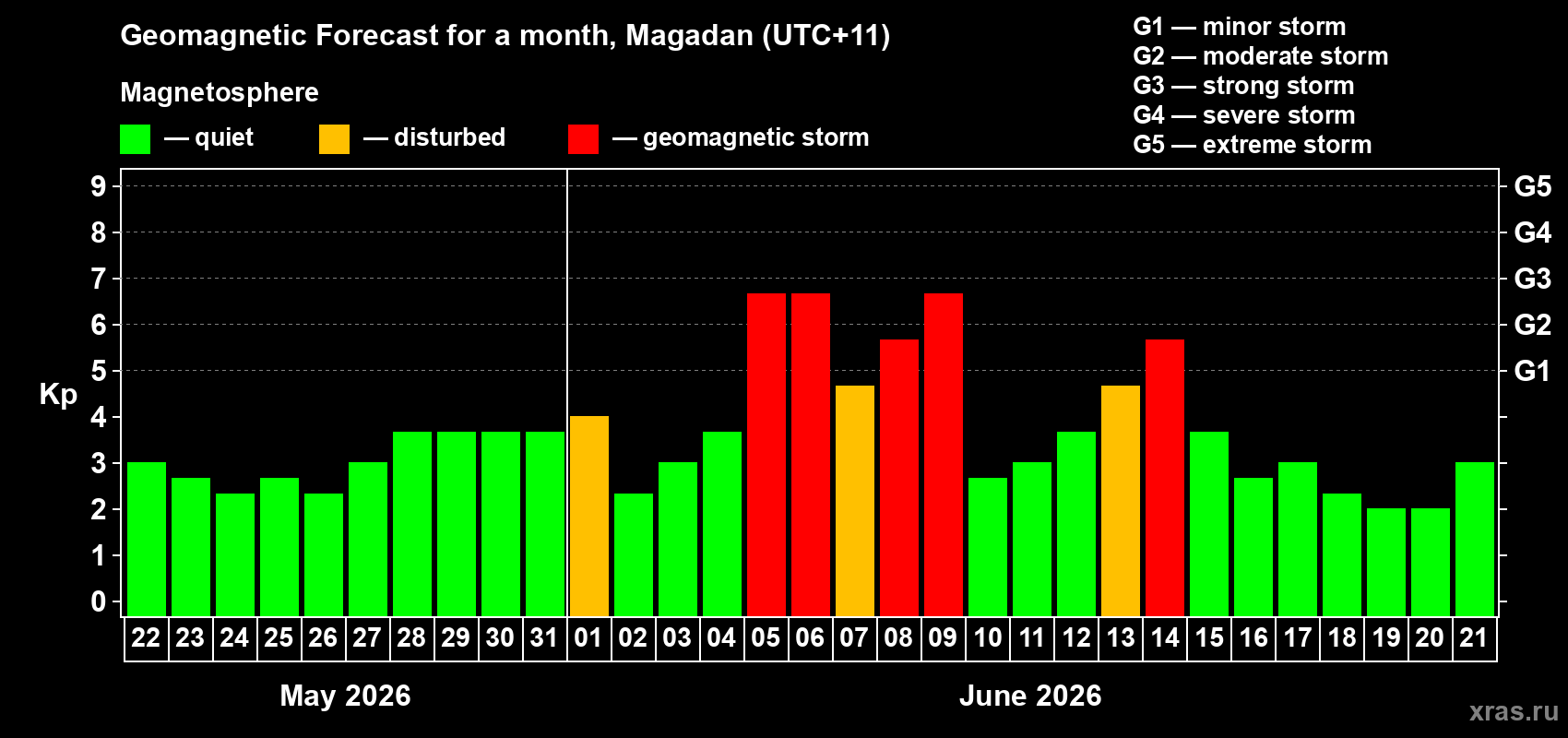 Geomagnetic Forecast for a month, Magadan (UTC+11)

Magnetosphere

— quiet — disturbed — geomagnetic storm

G1 — minor storm
G2 — moderate storm
G3 — strong storm
G4 — severe storm
G5 — extreme storm

Kp

9
8
7
6
5
4
3
2
1
0

G5
G4
G3
G2
G1

22 23 24 25 26 27 28 29 30 31 01 02 03 04 05 06 07 08 09 10 11 12 13 14 15 16 17 18 19 20 21

May 2026

June 2026

xras.ru